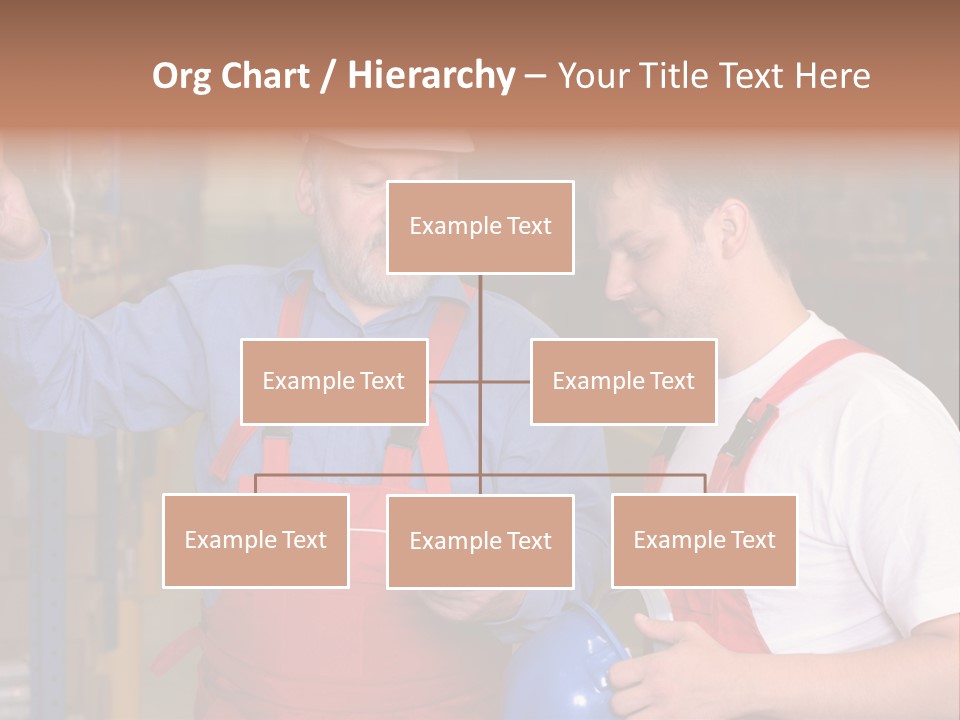 Org Chart / Hierarchy – Your Title Text Here

Example Text

Example Text

Example Text

Example Text

Example Text

Example Text